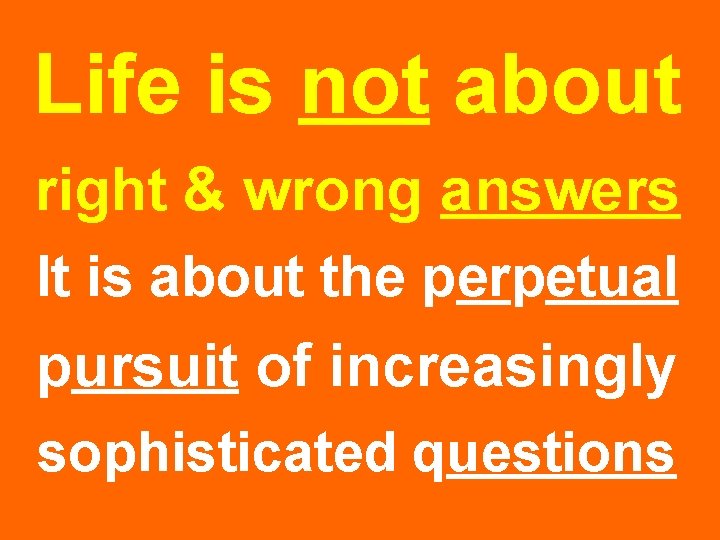 Life is not about right & wrong answers

It is about the perpetual pursuit of increasingly sophisticated questions